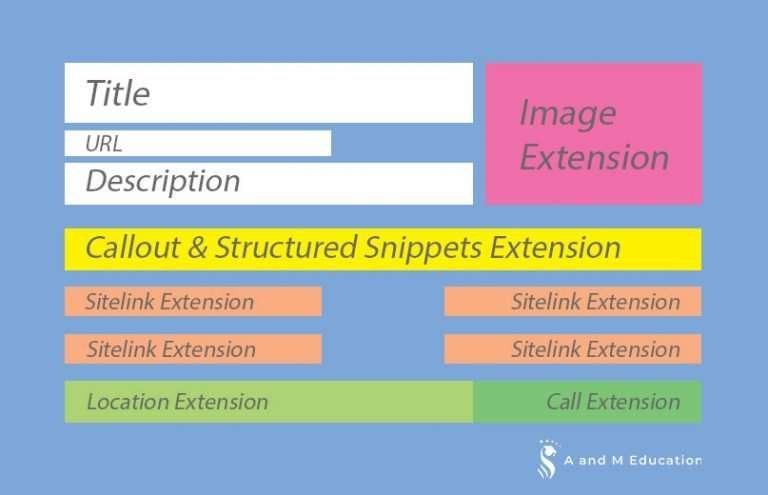 Title

URL

Description

Image Extension

Callout & Structured Snippets Extension

Sitelink Extension

Sitelink Extension

Sitelink Extension

Sitelink Extension

Location Extension

Call Extension

A and M Education